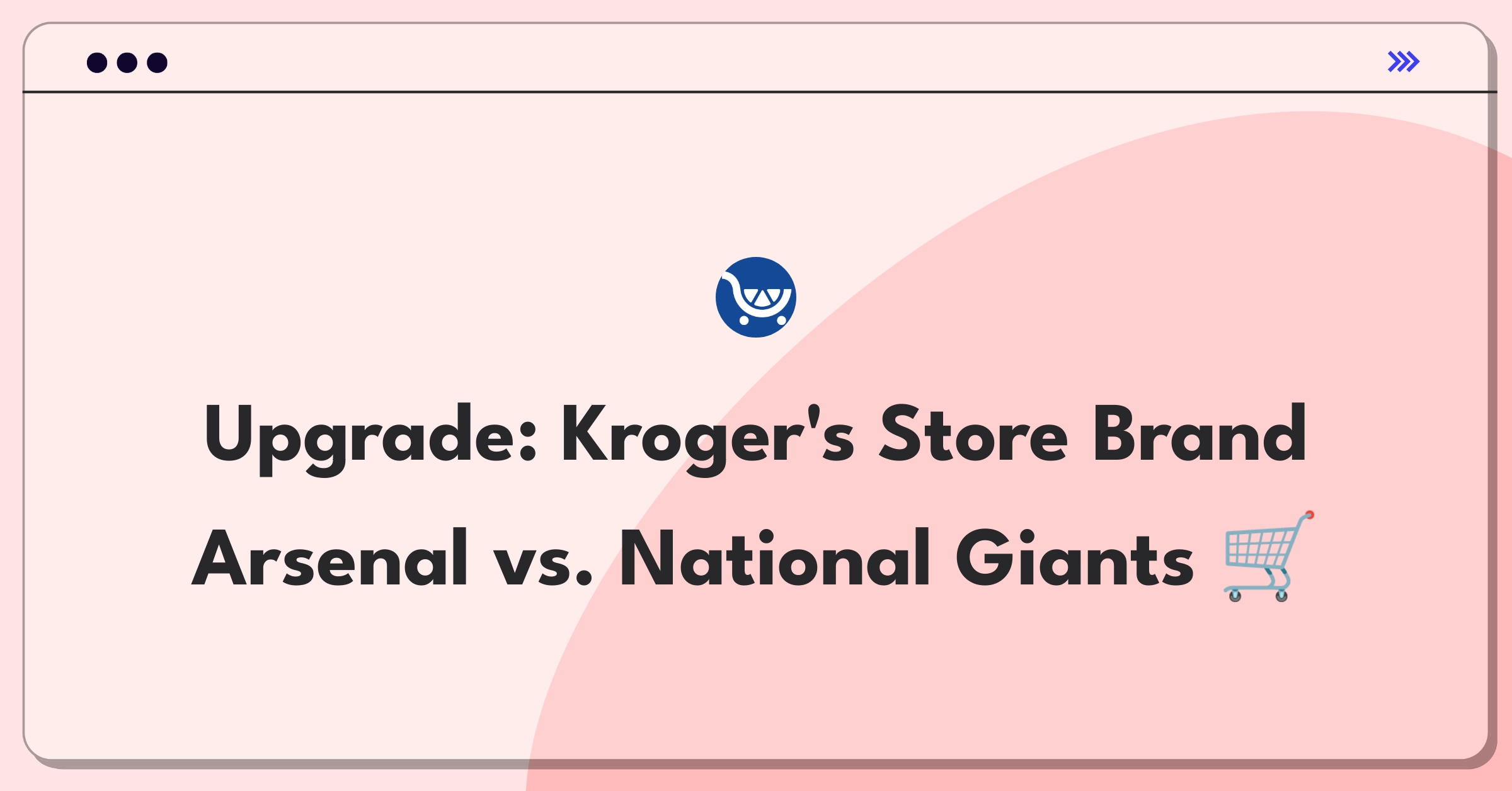 Upgrade: Kroger's Store Brand Arsenal vs. National Giants 🛒